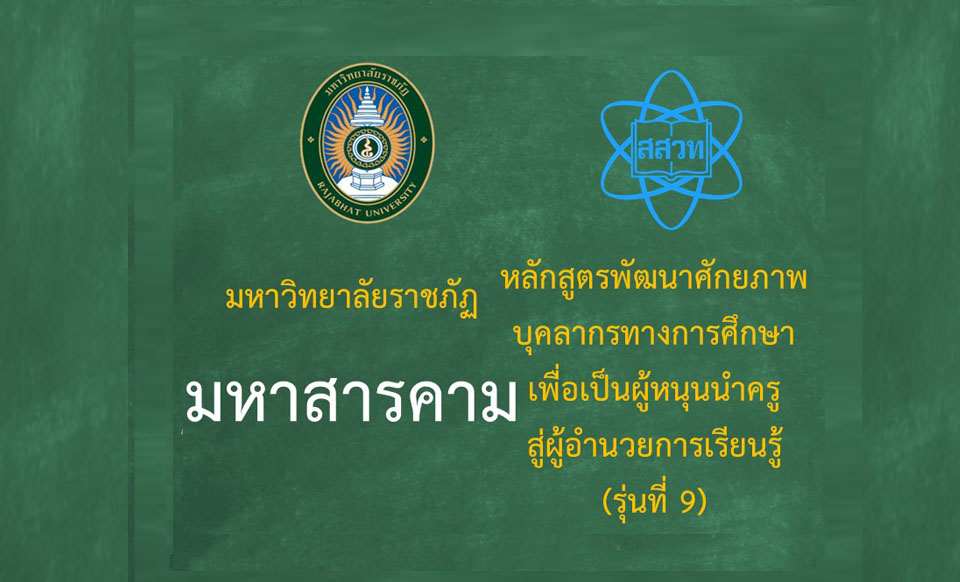 มหาวิทยาลัยราชภัฏ
RAJABHAT UNIVERSITY

สสวท

มหาวิทยาลัยราชภัฏ

มหาสารคาม

หลักสูตรพัฒนาศักยภาพ บุคลากรทางการศึกษา เพื่อเป็นผู้หนุนนำครู สู่ผู้อำนวยการเรียนรู้ (รุ่นที่ 9)